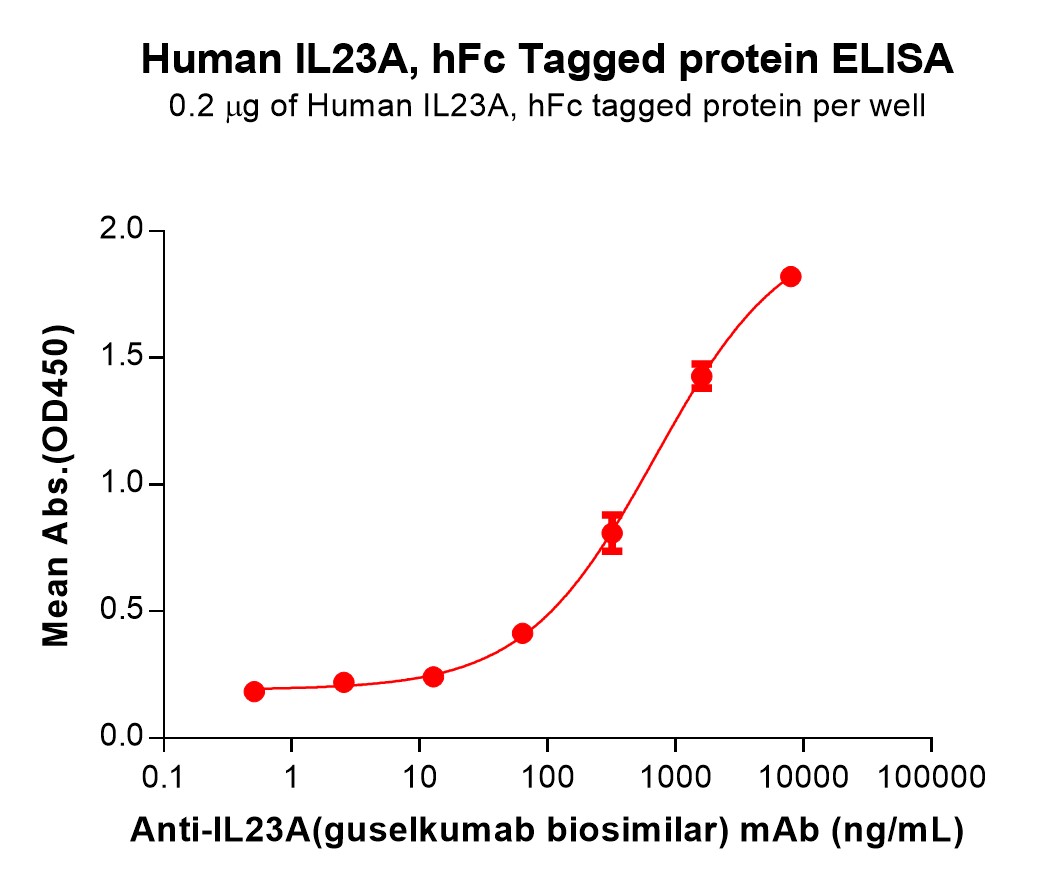 Human IL23A, hFc Tagged protein ELISA
0.2 μg of Human IL23A, hFc tagged protein per well

Mean Abs.(OD450)

2.0
1.5
1.0
0.5
0.0

0.1 1 10 100 1000 10000 100000

Anti-IL23A(guselkumab biosimilar) mAb (ng/mL)